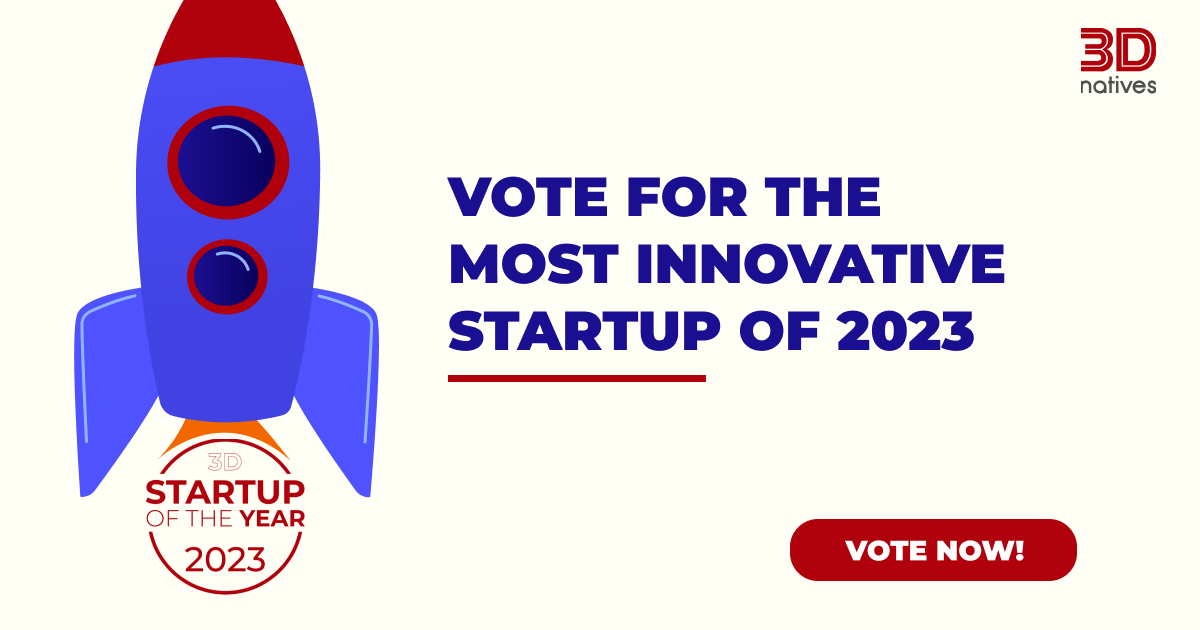 3D natives

VOTE FOR THE MOST INNOVATIVE STARTUP OF 2023

3D STARTUP OF THE YEAR 2023

VOTE NOW!